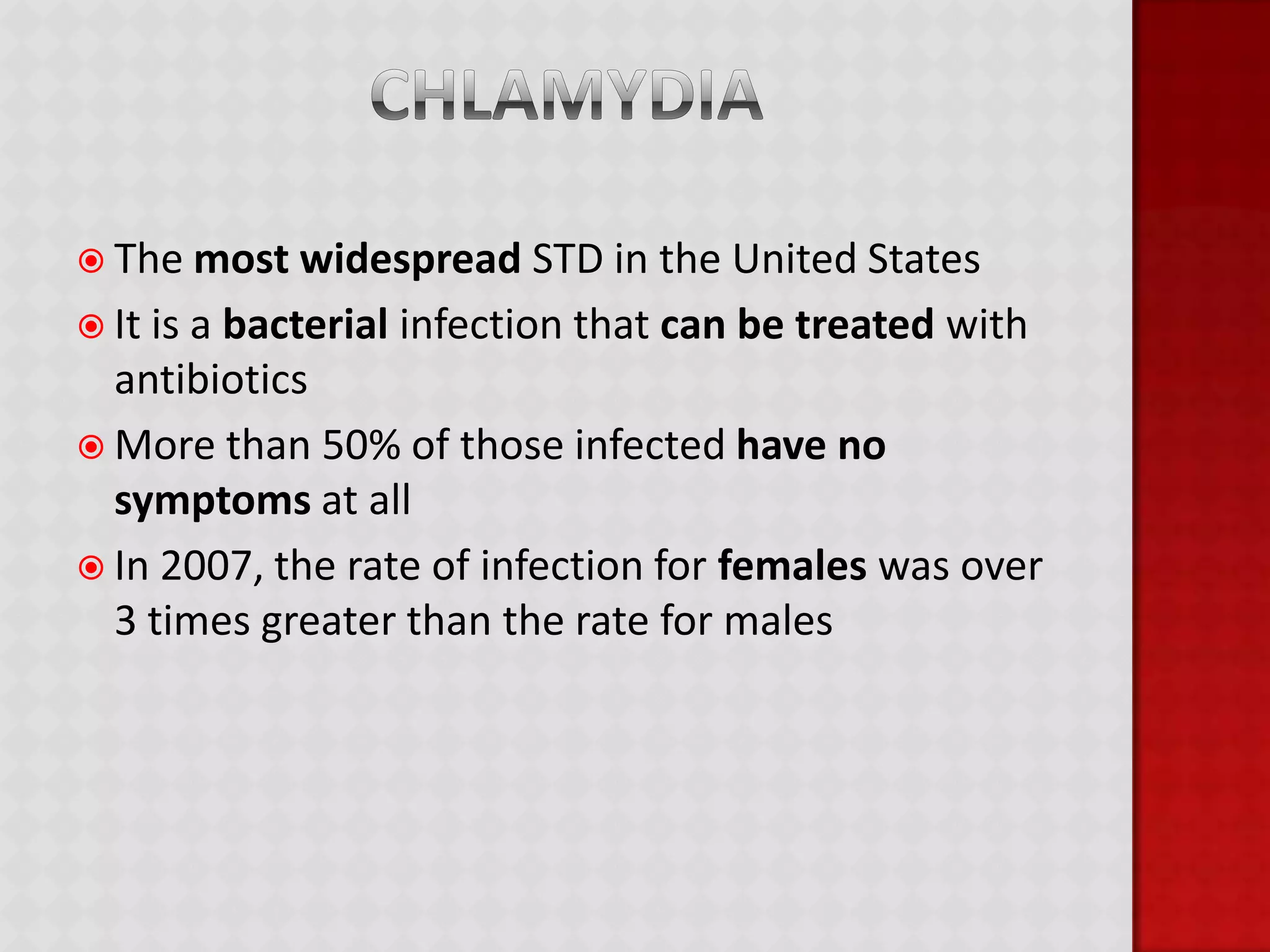 CHLAMYDIA

The most widespread STD in the United States

It is a bacterial infection that can be treated with antibiotics

More than 50% of those infected have no symptoms at all

In 2007, the rate of infection for females was over 3 times greater than the rate for males